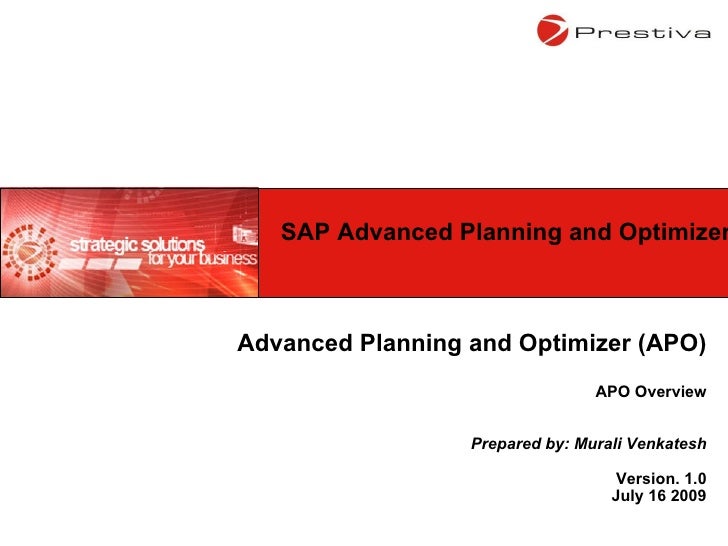 Prestiva

strategic solutions for your business

SAP Advanced Planning and Optimizer

Advanced Planning and Optimizer (APO)

APO Overview

Prepared by: Murali Venkatesh

Version. 1.0
July 16 2009